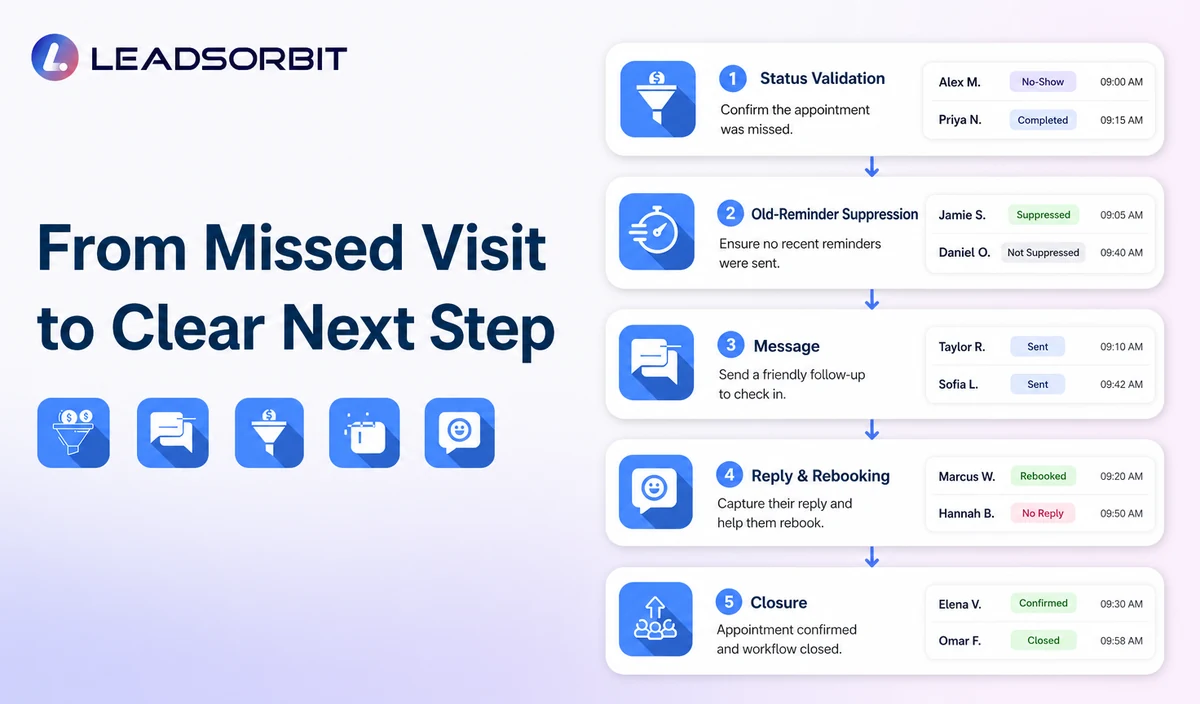 LEADSORBIT

From Missed Visit to Clear Next Step

1 Status Validation
Confirm the appointment was missed.

| Alex M. | No-Show | 09:00 AM |
|---|---|---|
| Priya N. | Completed | 09:15 AM |

2 Old-Reminder Suppression
Ensure no recent reminders were sent.

| Jamie S. | Suppressed | 09:05 AM |
|---|---|---|
| Daniel O. | Not Suppressed | 09:40 AM |

3 Message
Send a friendly follow-up to check in.

| Taylor R. | Sent | 09:10 AM |
|---|---|---|
| Sofia L. | Sent | 09:42 AM |

4 Reply & Rebooking
Capture their reply and help them rebook.

| Marcus W. | Rebooked | 09:20 AM |
|---|---|---|
| Hannah B. | No Reply | 09:50 AM |

5 Closure
Appointment confirmed and workflow closed.

| Elena V. | Confirmed | 09:30 AM |
|---|---|---|
| Omar F. | Closed | 09:58 AM |